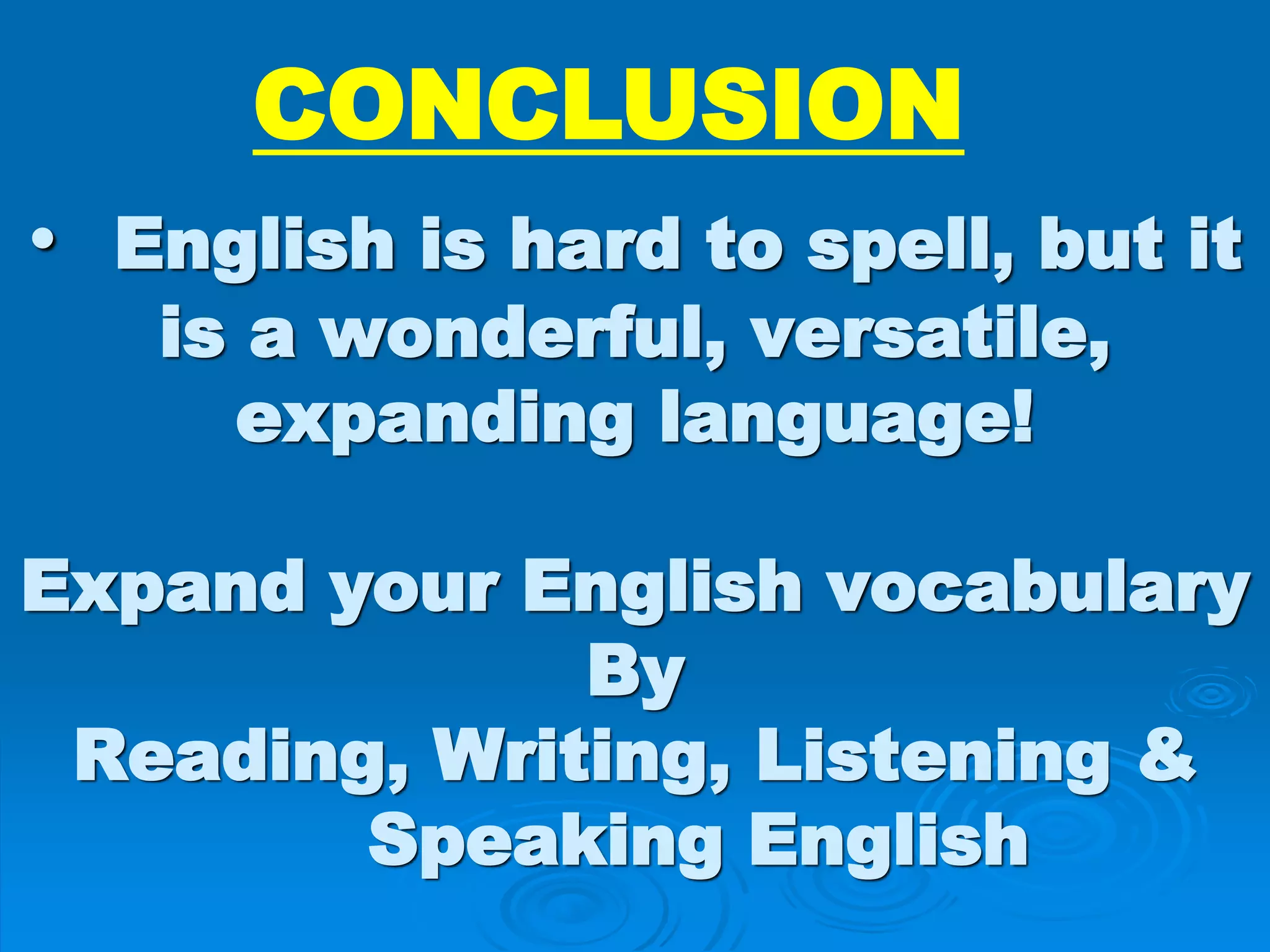 CONCLUSION

• English is hard to spell, but it is a wonderful, versatile, expanding language!

Expand your English vocabulary
By
Reading, Writing, Listening & Speaking English